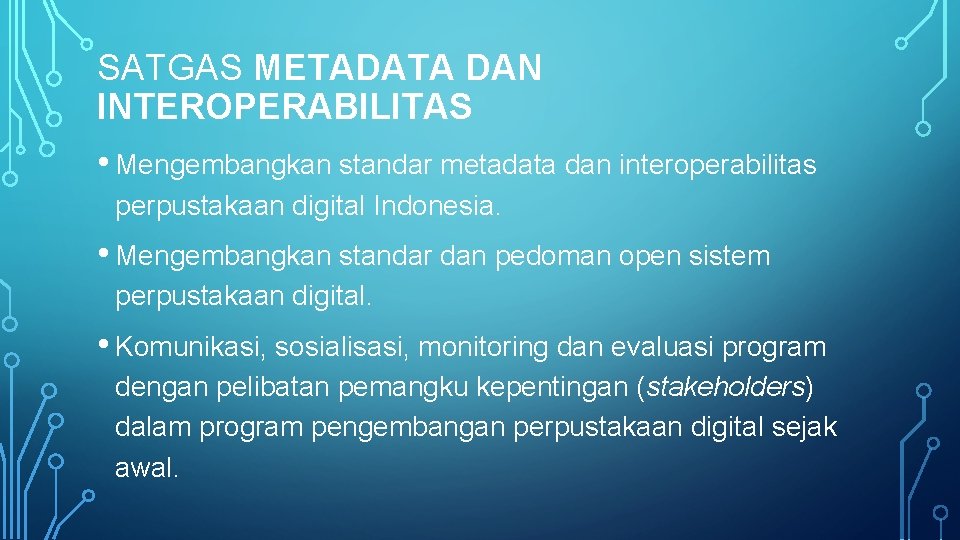 SATGAS METADATA DAN INTEROPERABILITAS

• Mengembangkan standar metadata dan interoperabilitas perpustakaan digital Indonesia.

• Mengembangkan standar dan pedoman open sistem perpustakaan digital.

• Komunikasi, sosialisasi, monitoring dan evaluasi program dengan pelibatan pemangku kepentingan (stakeholders) dalam program pengembangan perpustakaan digital sejak awal.